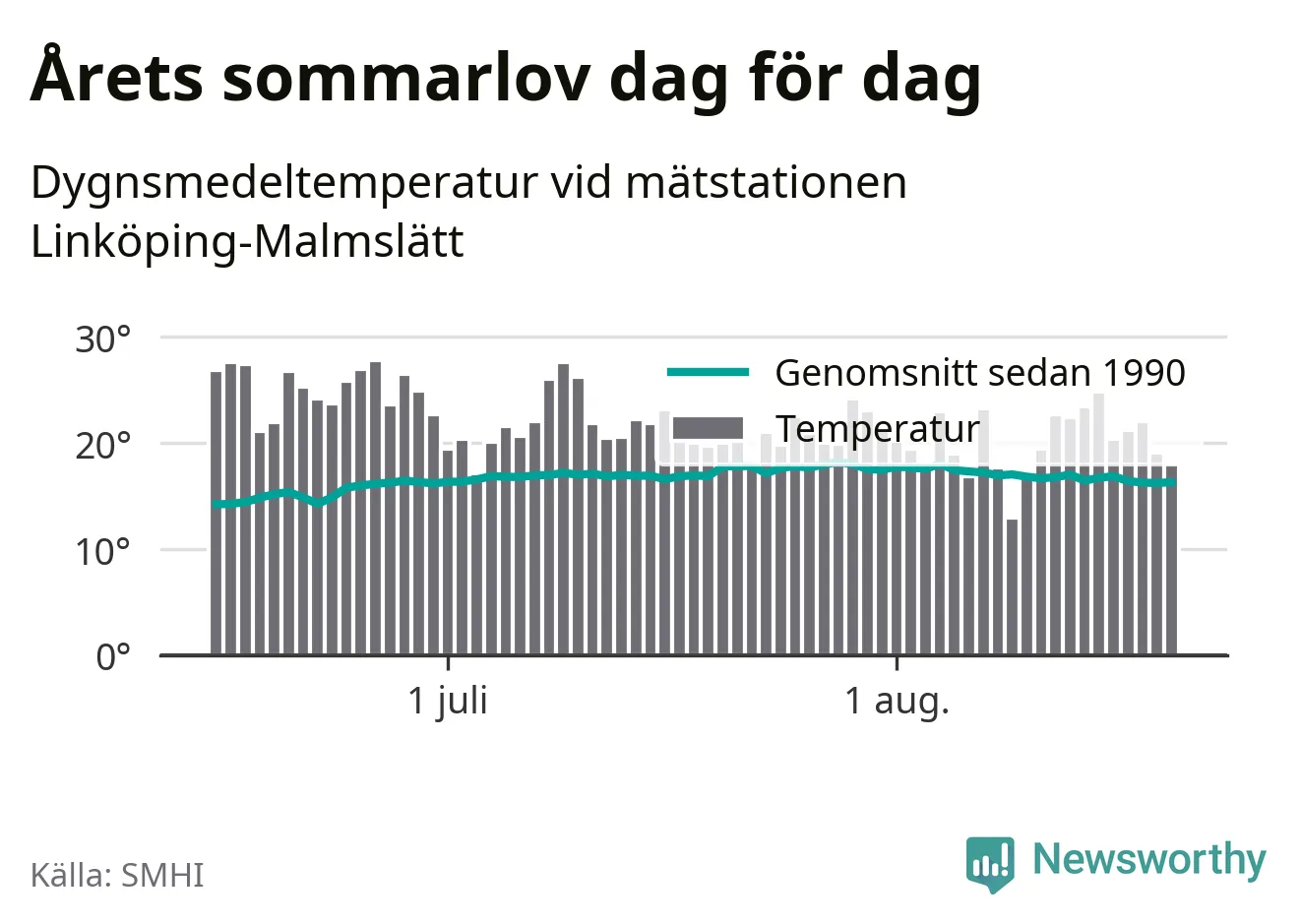 Årets sommarlov dag för dag

Dygnsmedeltemperatur vid mätstationen Linköping-Malmslätt

30°
20°
10°
0°

Genomsnitt sedan 1990
Temperatur

1 juli
1 aug.

Källa: SMHI

Newsworthy